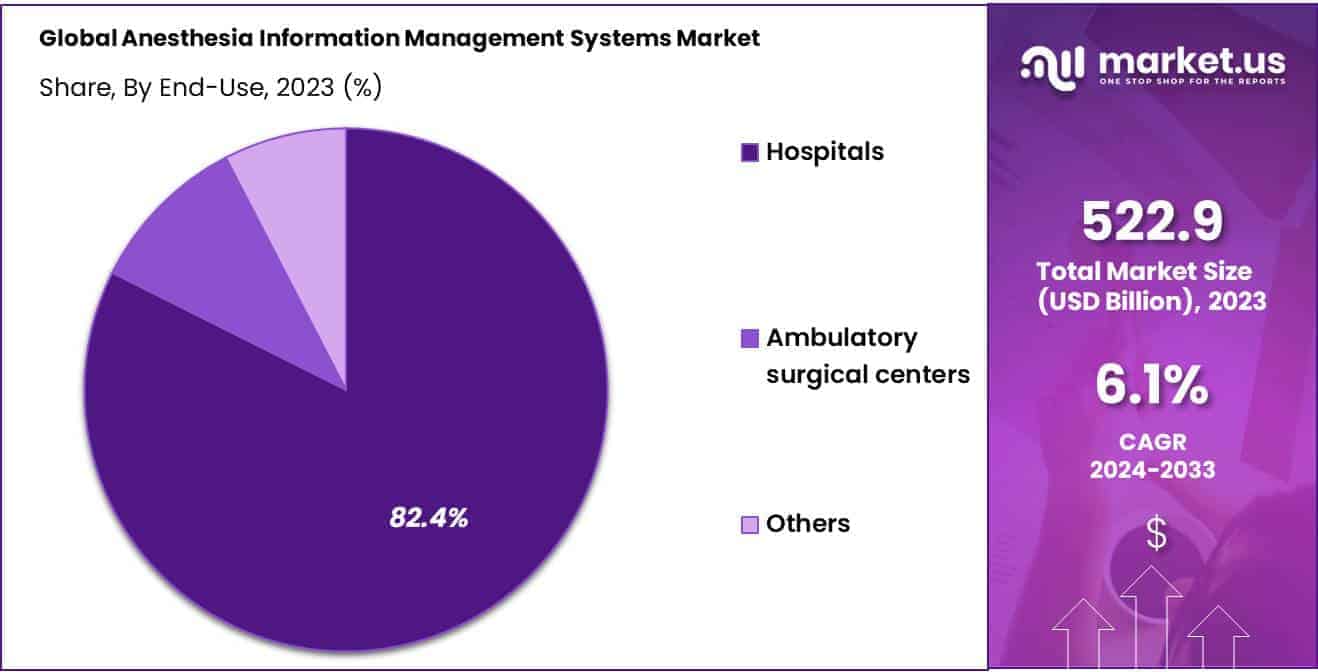 Global Anesthesia Information Management Systems Market

Share, By End-Use, 2023 (%)

82.4%

Hospitals

Ambulatory surgical centers

Others

market.us
ONE STOP SHOP FOR THE REPORTS

522.9
Total Market Size (USD Billion), 2023

6.1%
CAGR
2024-2033

$